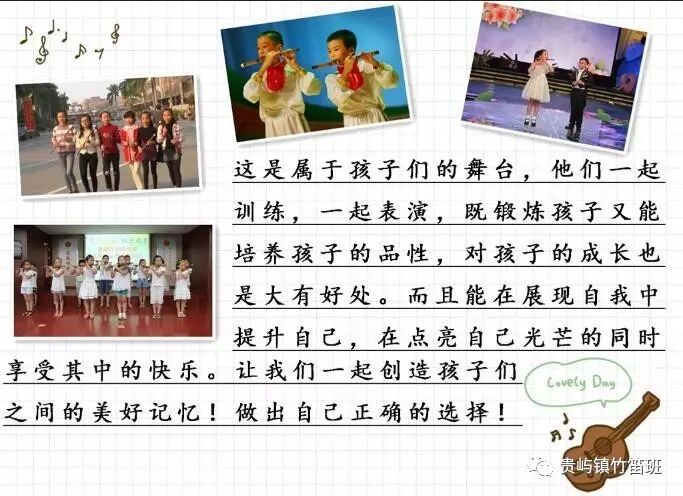 这是属于孩子们的舞台，他们一起训练，一起表演，既锻炼孩子又能培养孩子的品性，对孩子的成长也是大有好处。而且能在展现自我中提升自己，在点亮自己光芒的同时享受其中的快乐。让我们一起创造孩子们之间的美好记忆！做出自己正确的选择！

Lovely Day

贵屿镇竹笛班